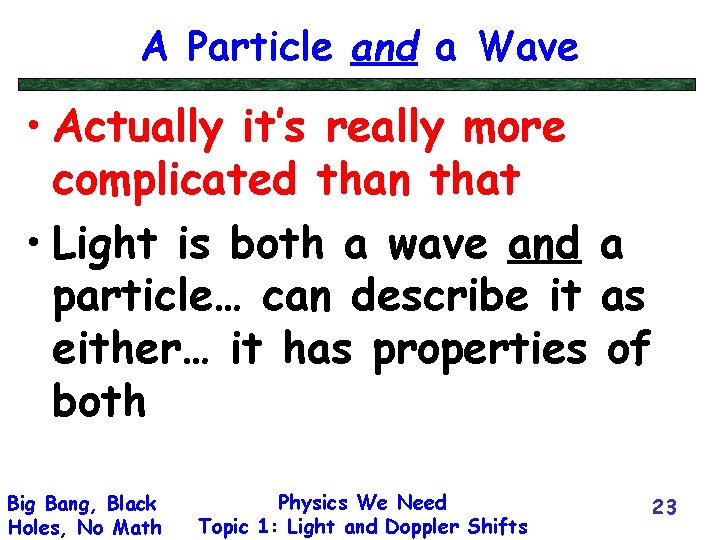 A Particle and a Wave

• Actually it's really more complicated than that

• Light is both a wave and a particle… can describe it as either… it has properties of both

Big Bang, Black Holes, No Math

Physics We Need
Topic 1: Light and Doppler Shifts

23